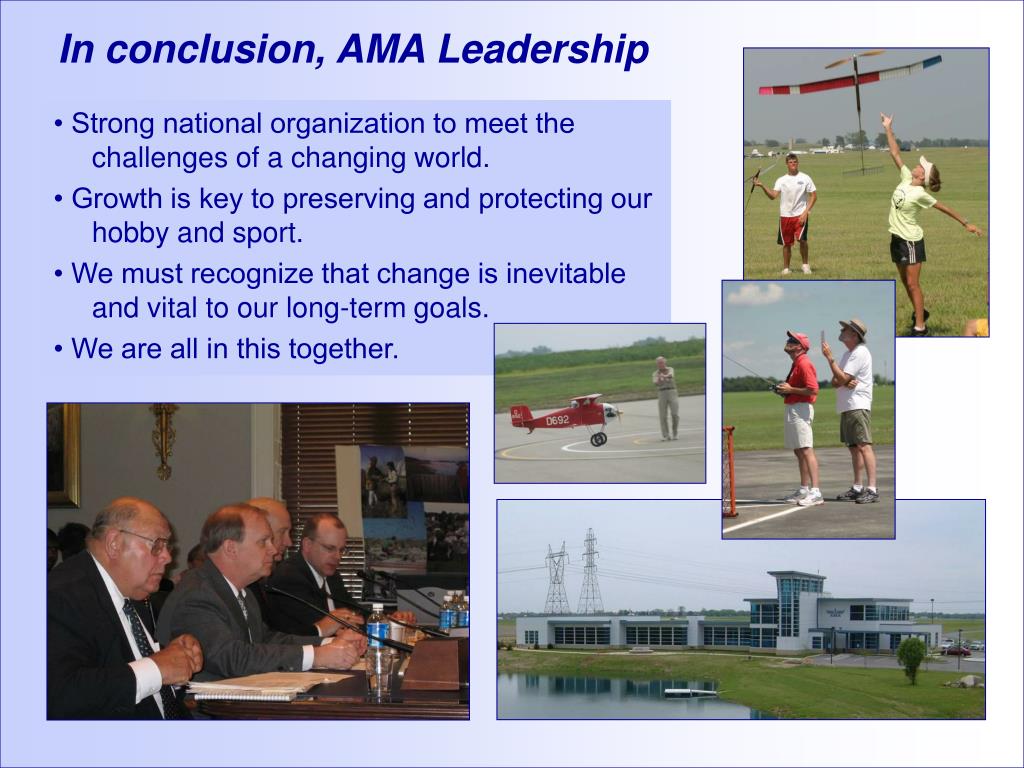 In conclusion, AMA Leadership

• Strong national organization to meet the challenges of a changing world.

• Growth is key to preserving and protecting our hobby and sport.

• We must recognize that change is inevitable and vital to our long-term goals.

• We are all in this together.

D692